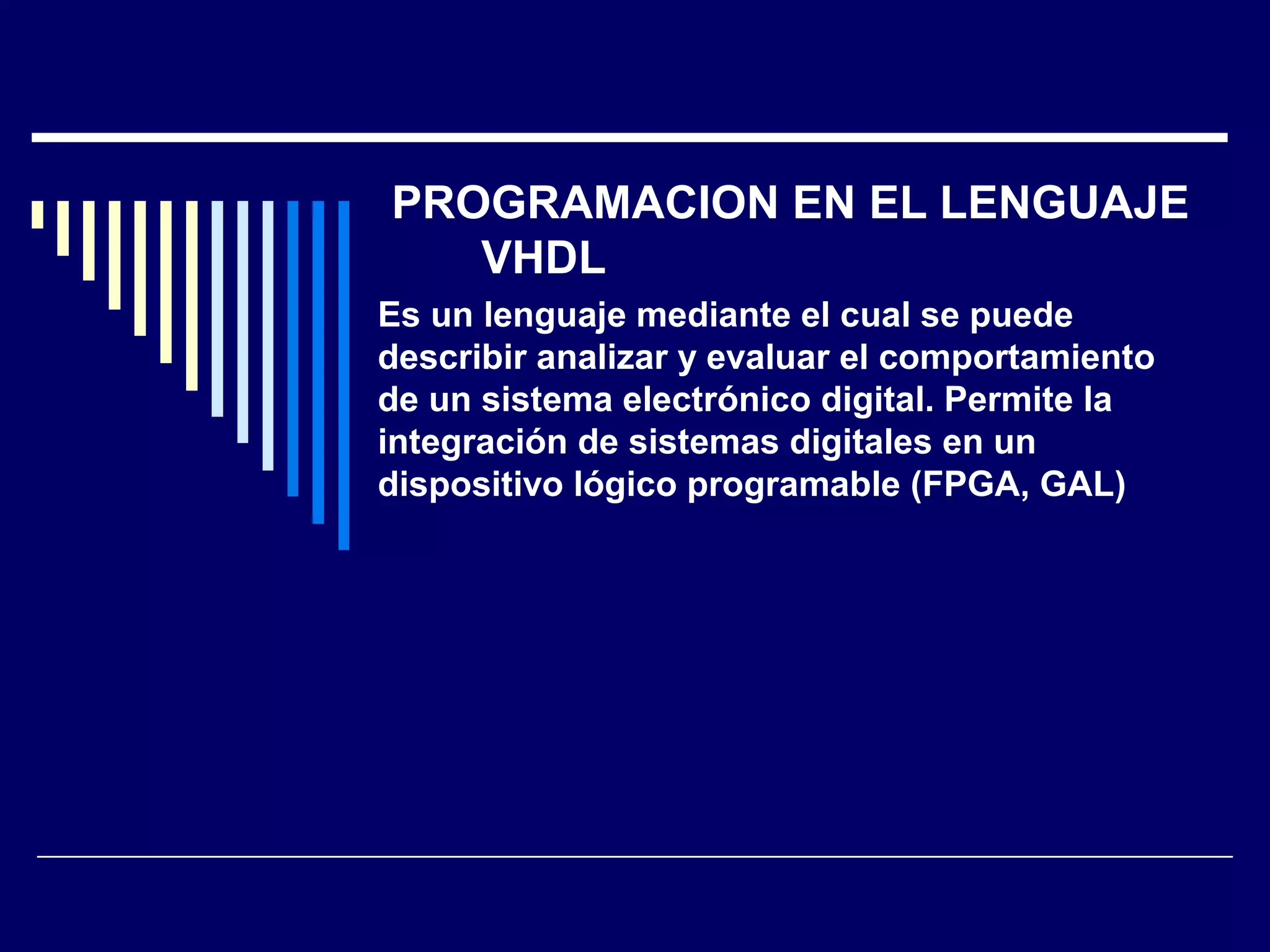 PROGRAMACION EN EL LENGUAJE VHDL

Es un lenguaje mediante el cual se puede describir analizar y evaluar el comportamiento de un sistema electrónico digital. Permite la integración de sistemas digitales en un dispositivo lógico programable (FPGA, GAL)